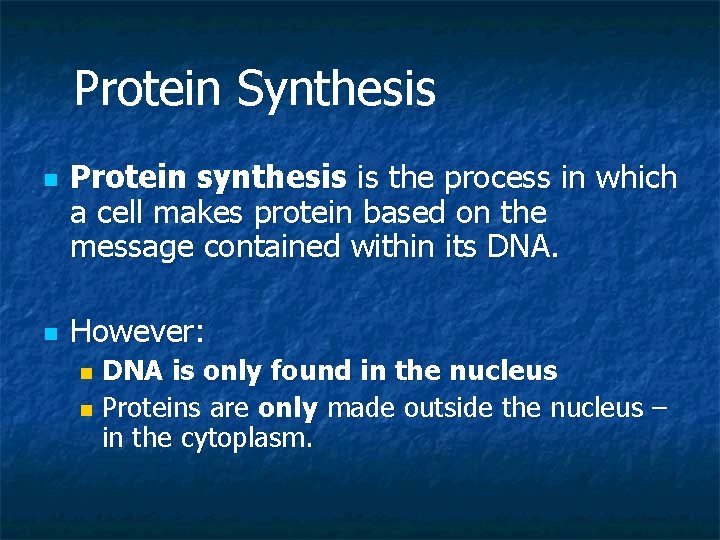 Protein Synthesis

Protein synthesis is the process in which a cell makes protein based on the message contained within its DNA.

However:

DNA is only found in the nucleus

Proteins are only made outside the nucleus – in the cytoplasm.